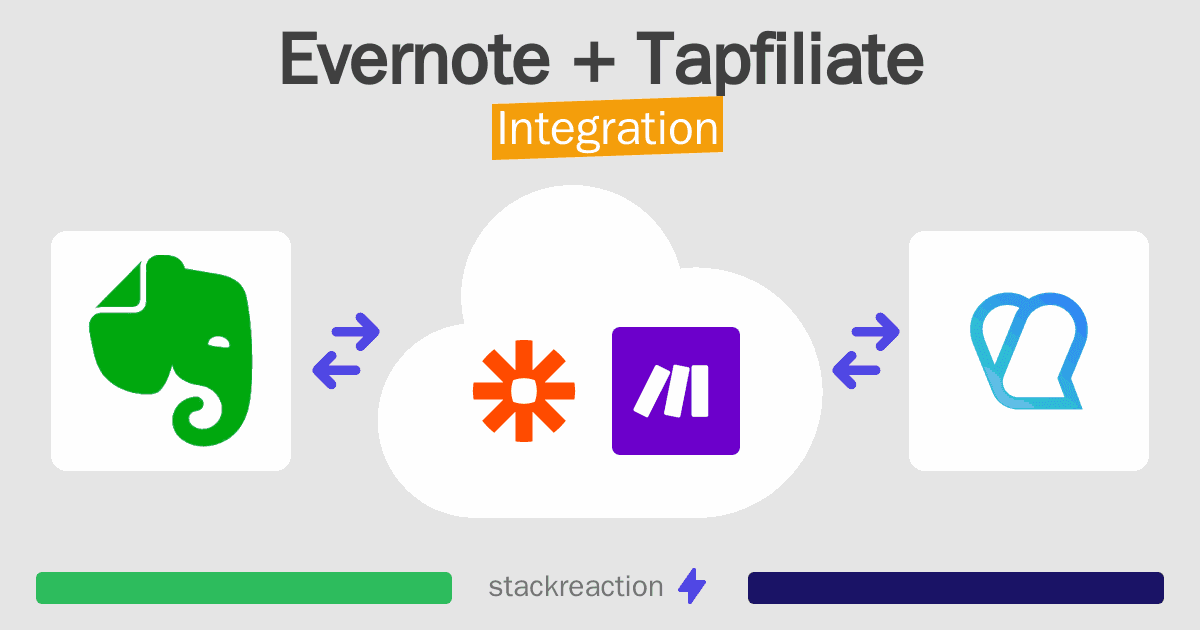 Evernote + Tapfiliate
Integration

stackreaction